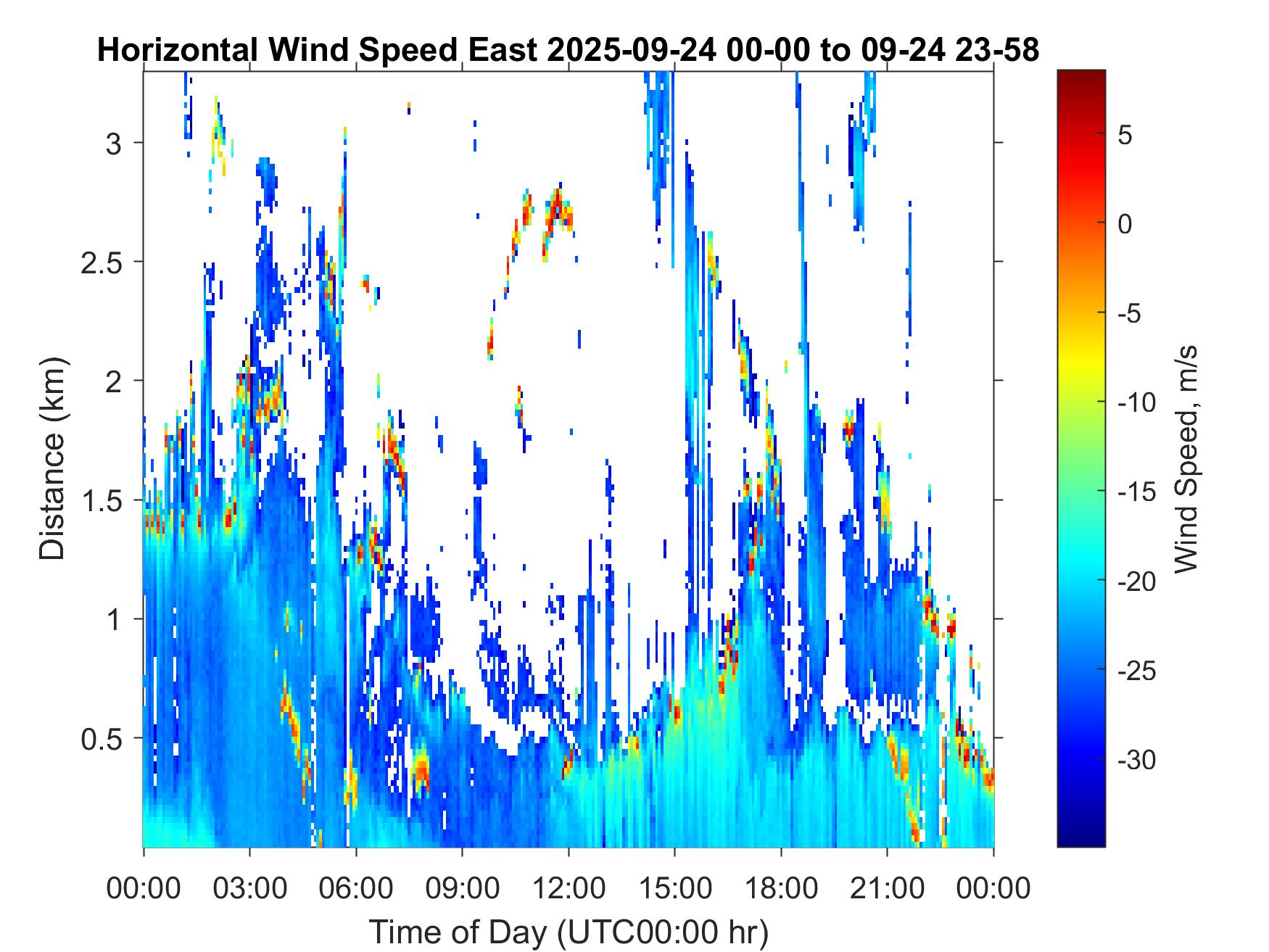 Horizontal Wind Speed East 2025-09-24 00-00 to 09-24 23-58

Distance (km)

3
2.5
2
1.5
1
0.5

00:00 03:00 06:00 09:00 12:00 15:00 18:00 21:00 00:00

Time of Day (UTC00:00 hr)

5
0
-5
-10
-15
-20
-25
-30

Wind Speed, m/s